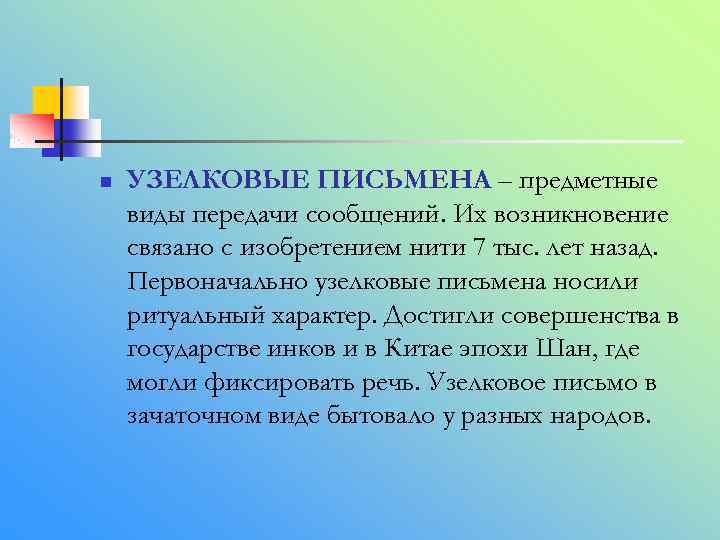 УЗЕЛКОВЫЕ ПИСЬМЕНА – предметные виды передачи сообщений. Их возникновение связано с изобретением нити 7 тыс. лет назад. Первоначально узелковые письмена носили ритуальный характер. Достигли совершенства в государстве инков и в Китае эпохи Шан, где могли фиксировать речь. Узелковое письмо в зачаточном виде бытовало у разных народов.